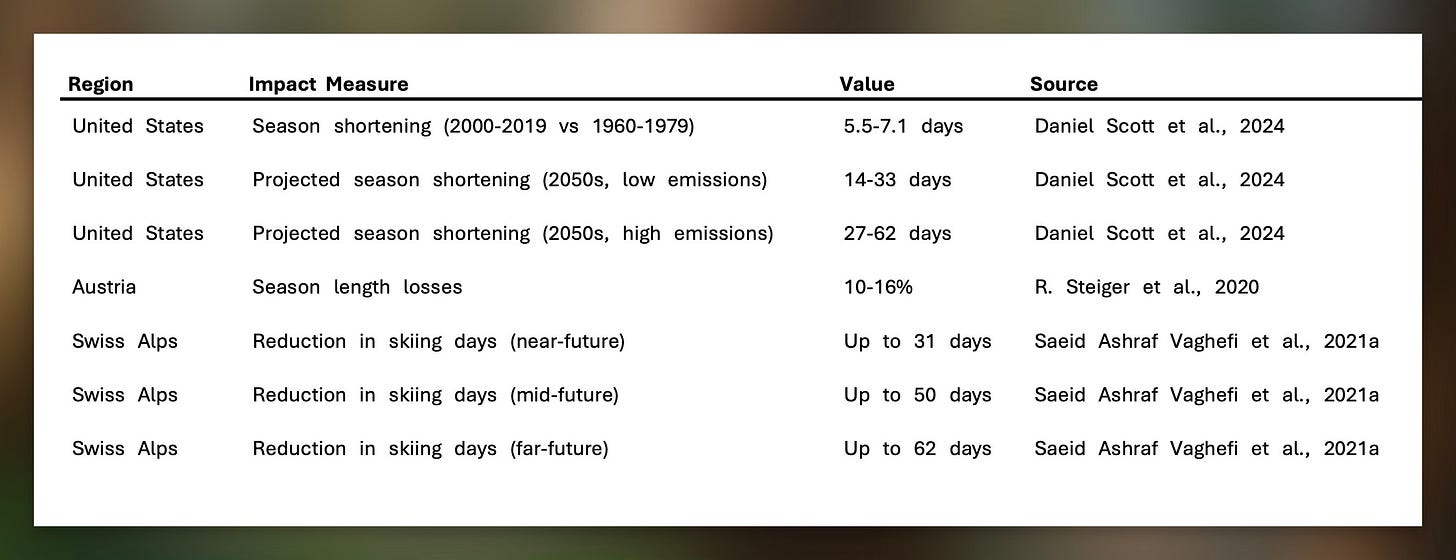 | Region | Impact Measure | Value | Source |
|---|---|---|---|
| United States | Season shortening (2000-2019 vs 1960-1979) | 5.5-7.1 days | Daniel Scott et al., 2024 |
| United States | Projected season shortening (2050s, low emissions) | 14-33 days | Daniel Scott et al., 2024 |
| United States | Projected season shortening (2050s, high emissions) | 27-62 days | Daniel Scott et al., 2024 |
| Austria | Season length losses | 10-16% | R. Steiger et al., 2020 |
| Swiss Alps | Reduction in skiing days (near-future) | Up to 31 days | Saeid Ashraf Vaghefi et al., 2021a |
| Swiss Alps | Reduction in skiing days (mid-future) | Up to 50 days | Saeid Ashraf Vaghefi et al., 2021a |
| Swiss Alps | Reduction in skiing days (far-future) | Up to 62 days | Saeid Ashraf Vaghefi et al., 2021a |